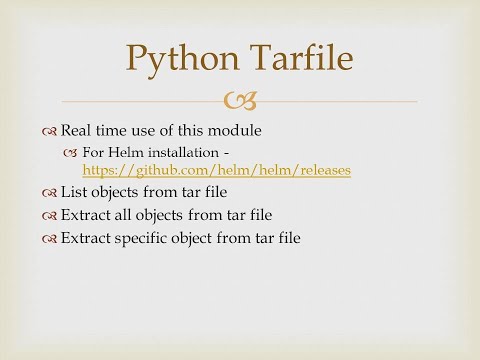 Python Tarfile

Real time use of this module

For Helm installation - https://github.com/helm/helm/releases

List objects from tar file

Extract all objects from tar file

Extract specific object from tar file